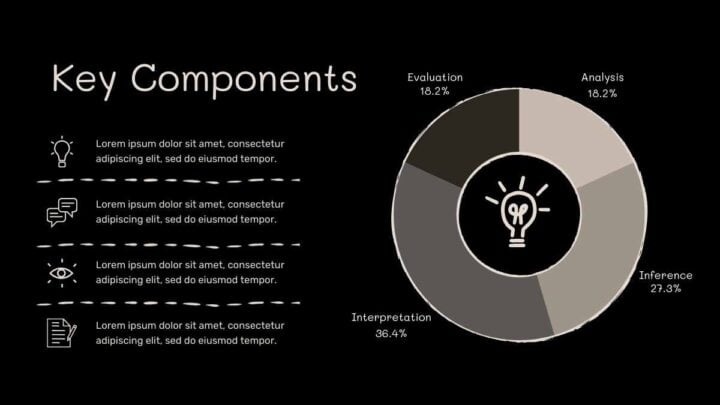 Key Components

Lorem ipsum dolor sit amet, consectetur adipiscing elit, sed do eiusmod tempor.

Lorem ipsum dolor sit amet, consectetur adipiscing elit, sed do eiusmod tempor.

Lorem ipsum dolor sit amet, consectetur adipiscing elit, sed do eiusmod tempor.

Lorem ipsum dolor sit amet, consectetur adipiscing elit, sed do eiusmod tempor.

Evaluation
18.2%

Analysis
18.2%

Inference
27.3%

Interpretation
36.4%